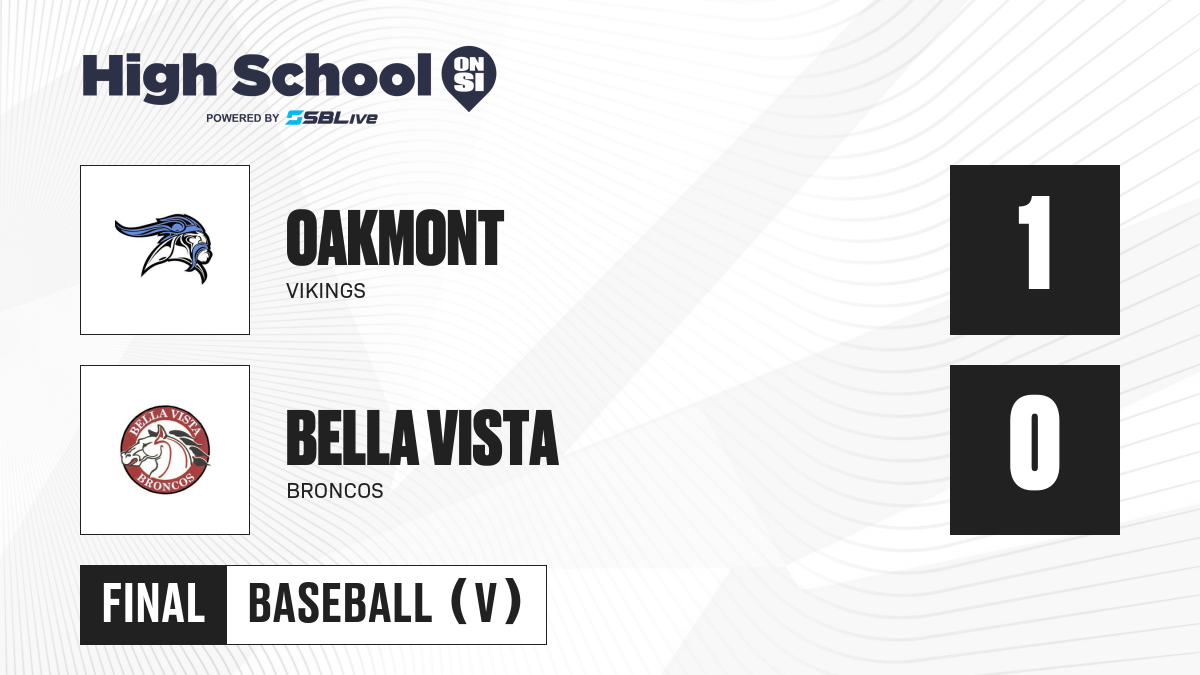 High School ON SI
POWERED BY SBLive

OAKMONT
VIKINGS

1

BELLA VISTA
BRONCOS

BELLA VISTA
BRONCOS

0

FINAL

BASEBALL (V)